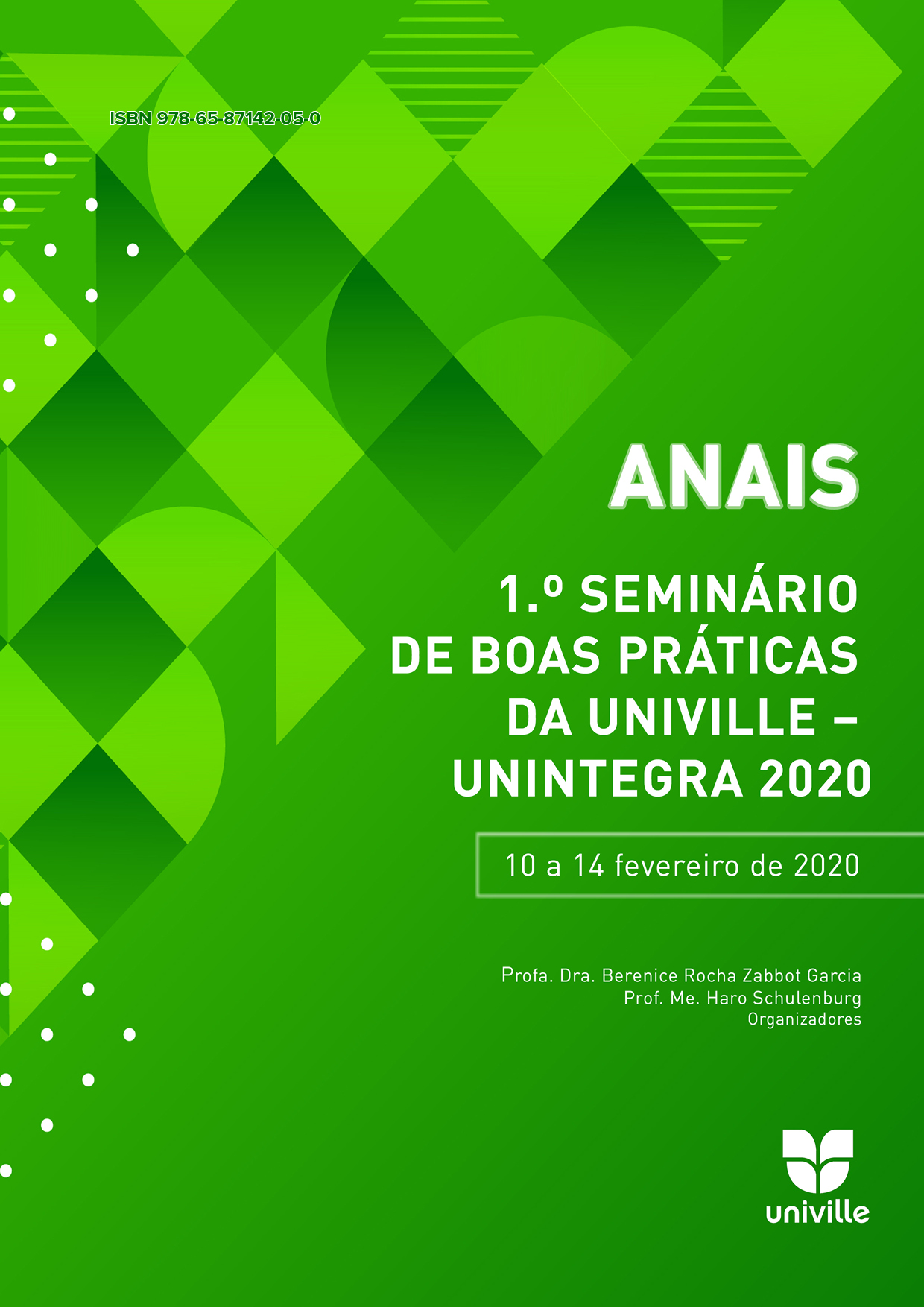 ISBN 978-65-87142-05-0

ANAIS

1.º SEMINÁRIO DE BOAS PRÁTICAS DA UNIVILLE – UNINTEGRA 2020

10 a 14 fevereiro de 2020

Profa. Dra. Berenice Rocha Zabbot Garcia
Prof. Me. Haro Schulenburg
Organizadores

univille